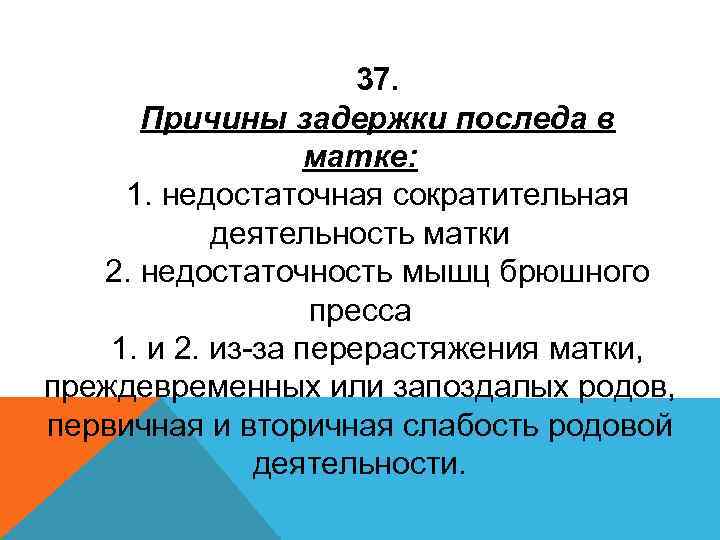 37.
Причины задержки последа в матке:
1. недостаточная сократительная деятельность матки
2. недостаточность мышц брюшного пресса
1. и 2. из-за перерастяжения матки, преждевременных или запоздалых родов, первичная и вторичная слабость родовой деятельности.